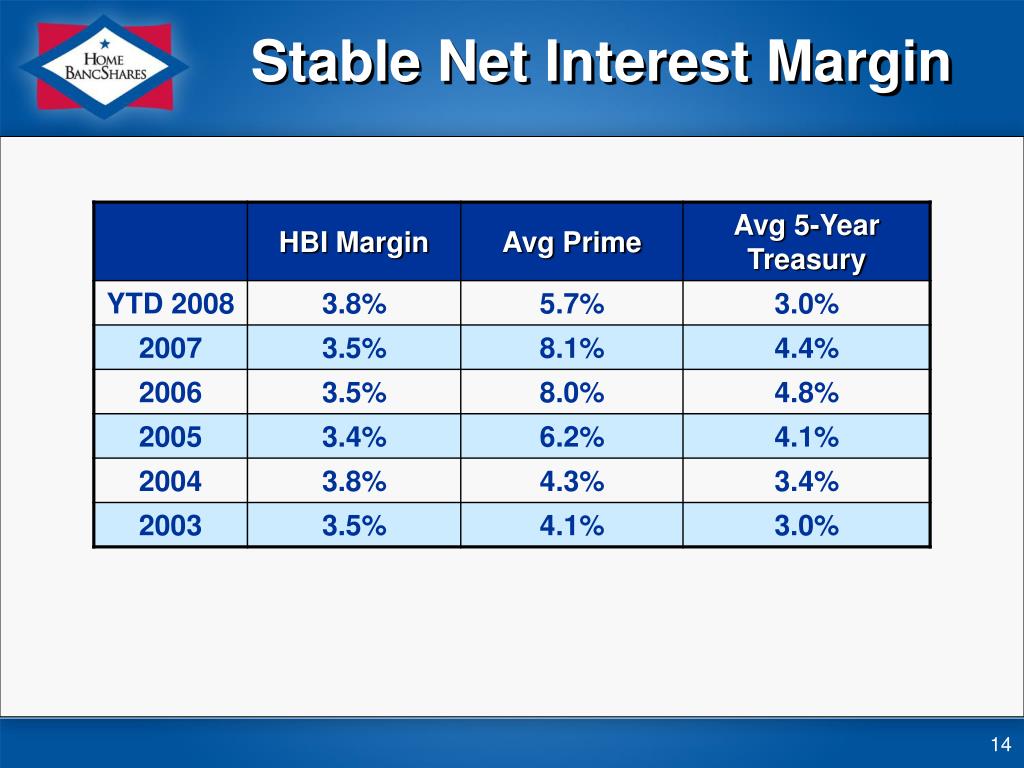 HOME BANCSHARES

Stable Net Interest Margin

| | HBI Margin | Avg Prime | Avg 5-Year Treasury |
|---|---|---|---|
| YTD 2008 | 3.8% | 5.7% | 3.0% |
| 2007 | 3.5% | 8.1% | 4.4% |
| 2006 | 3.5% | 8.0% | 4.8% |
| 2005 | 3.4% | 6.2% | 4.1% |
| 2004 | 3.8% | 4.3% | 3.4% |
| 2003 | 3.5% | 4.1% | 3.0% |

14